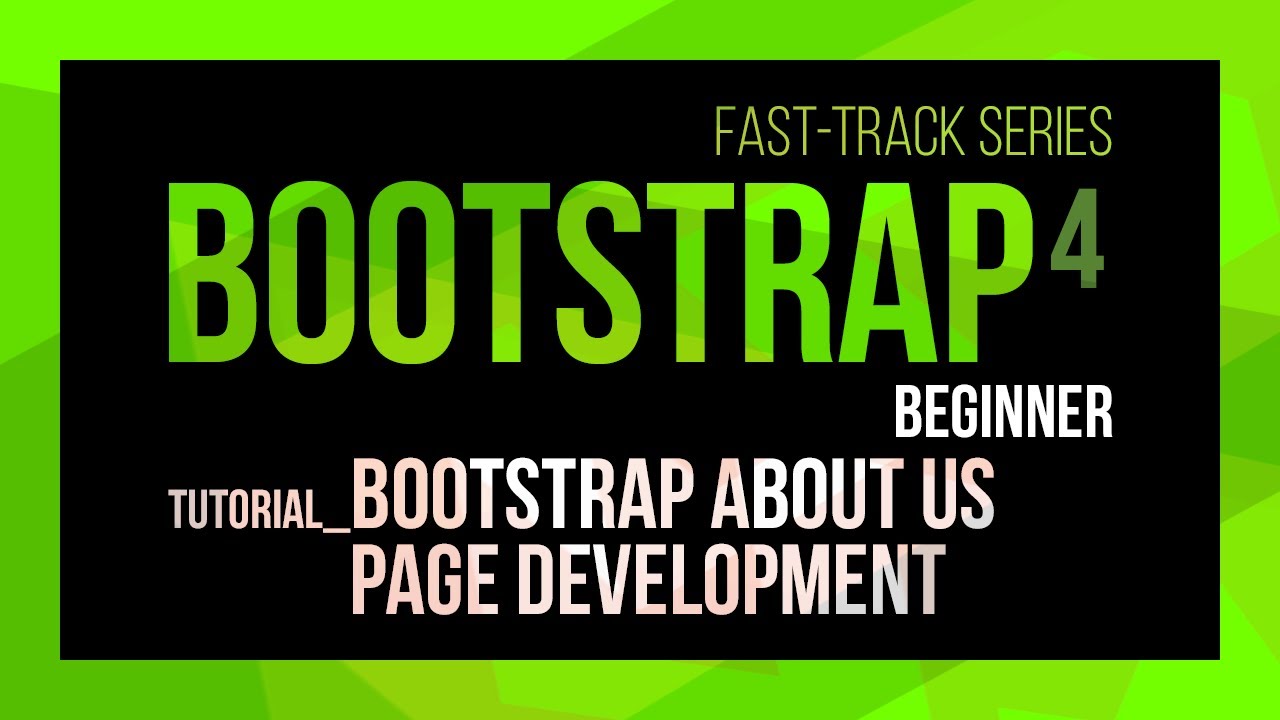 FAST-TRACK SERIES

BOOTSTRAP 4

BEGINNER

TUTORIAL_BOOTSTRAP ABOUT US PAGE DEVELOPMENT